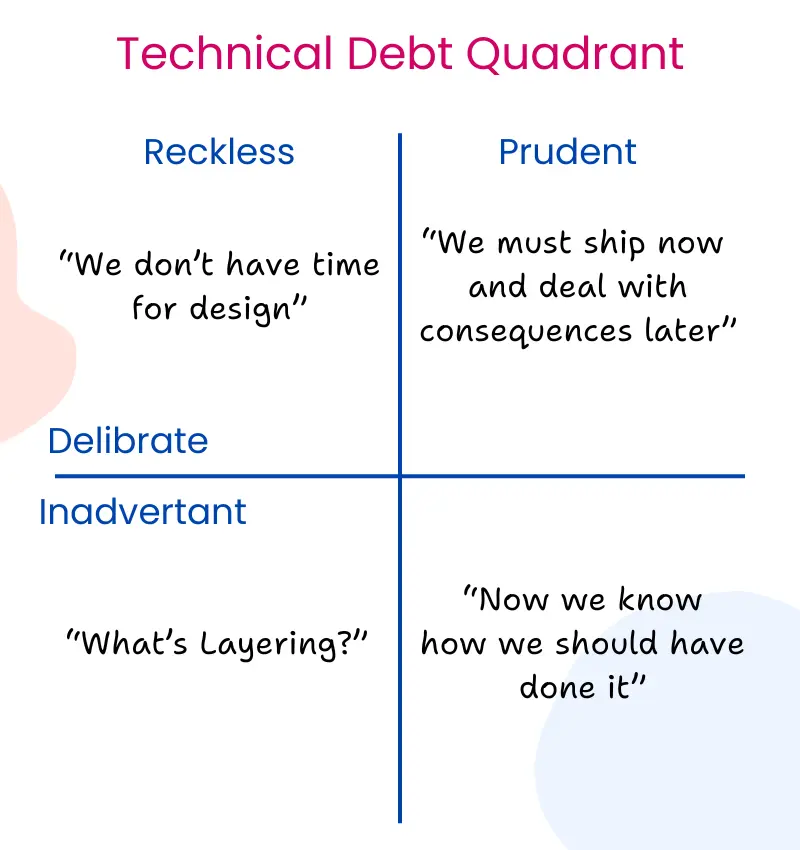 Technical Debt Quadrant

Reckless

Prudent

"We don't have time for design"

"We must ship now and deal with consequences later"

Delibrate

Inadvertant

"What's Layering?"

"Now we know how we should have done it"